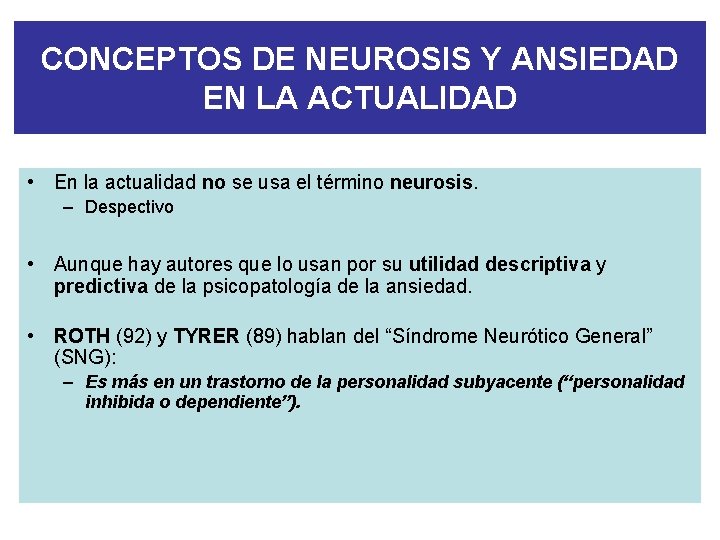 CONCEPTOS DE NEUROSIS Y ANSIEDAD EN LA ACTUALIDAD

• En la actualidad no se usa el término neurosis.
– Despectivo

• Aunque hay autores que lo usan por su utilidad descriptiva y predictiva de la psicopatología de la ansiedad.

• ROTH (92) y TYRER (89) hablan del “Síndrome Neurótico General” (SNG):
– Es más en un trastorno de la personalidad subyacente (“personalidad inhibida o dependiente”).